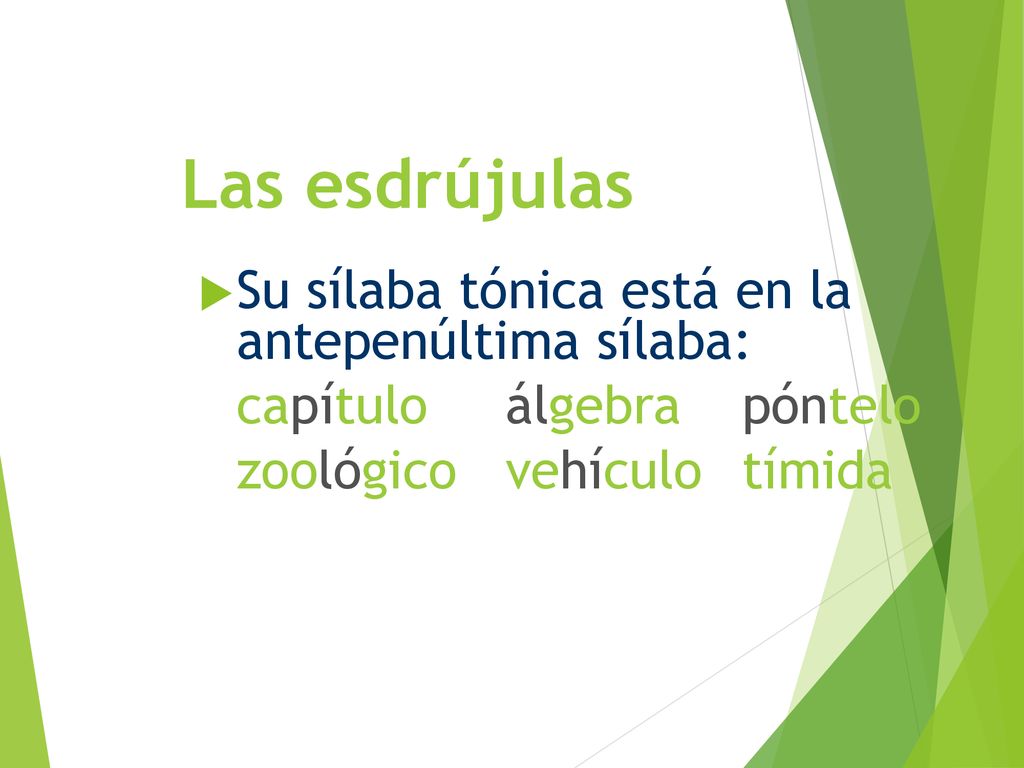 Las esdrújulas

Su sílaba tónica está en la antepenúltima sílaba:

capítulo álgebra póntelo
zoológico vehículo tímida